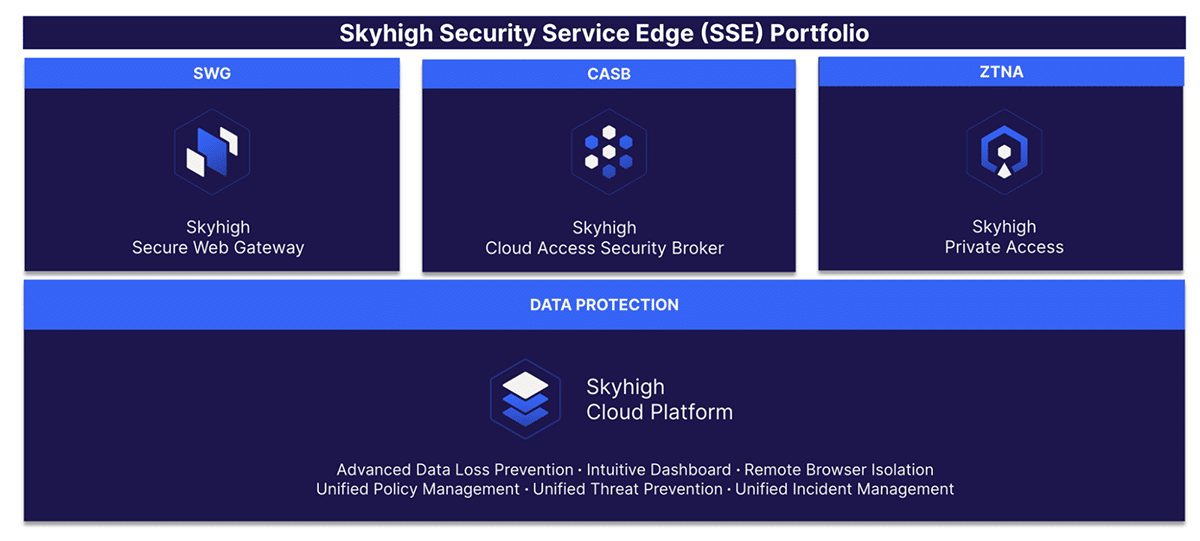 Skyhigh Security Service Edge (SSE) Portfolio

SWG

Skyhigh
Secure Web Gateway

CASB

Skyhigh
Cloud Access Security Broker

ZTNA

Skyhigh
Private Access

DATA PROTECTION

Skyhigh
Cloud Platform

Advanced Data Loss Prevention • Intuitive Dashboard • Remote Browser Isolation
Unified Policy Management • Unified Threat Prevention • Unified Incident Management